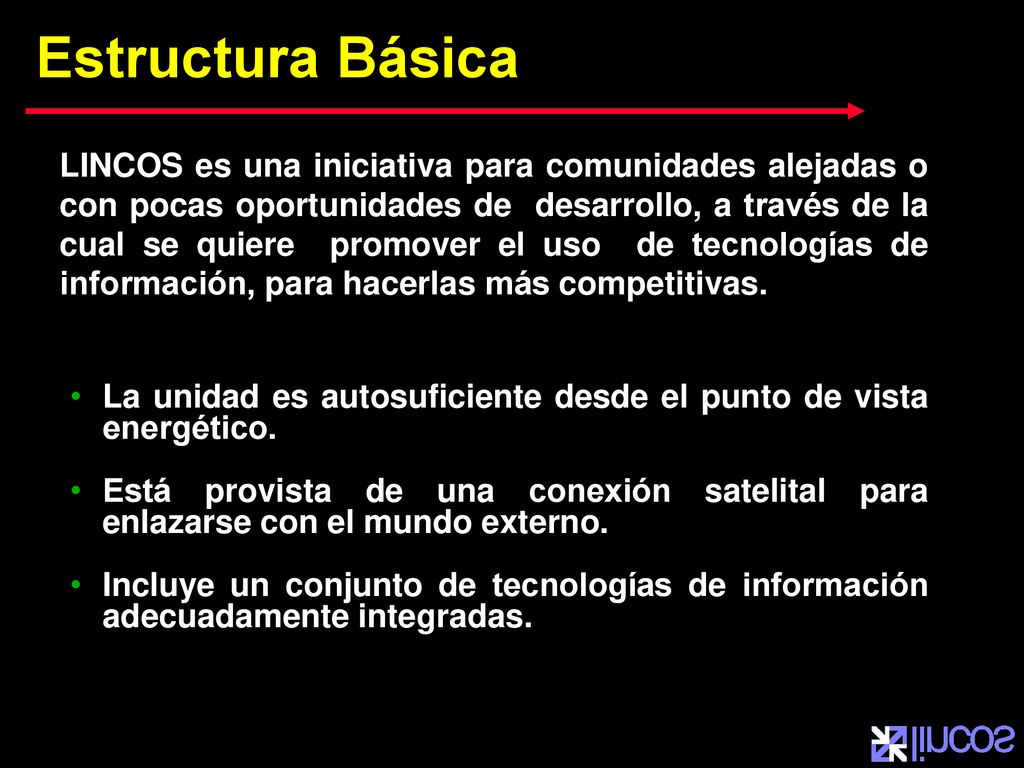 Estructura Básica

LINCOS es una iniciativa para comunidades alejadas o con pocas oportunidades de desarrollo, a través de la cual se quiere promover el uso de tecnologías de información, para hacerlas más competitivas.

• La unidad es autosuficiente desde el punto de vista energético.

• Está provista de una conexión satelital para enlazarse con el mundo externo.

• Incluye un conjunto de tecnologías de información adecuadamente integradas.

lincos